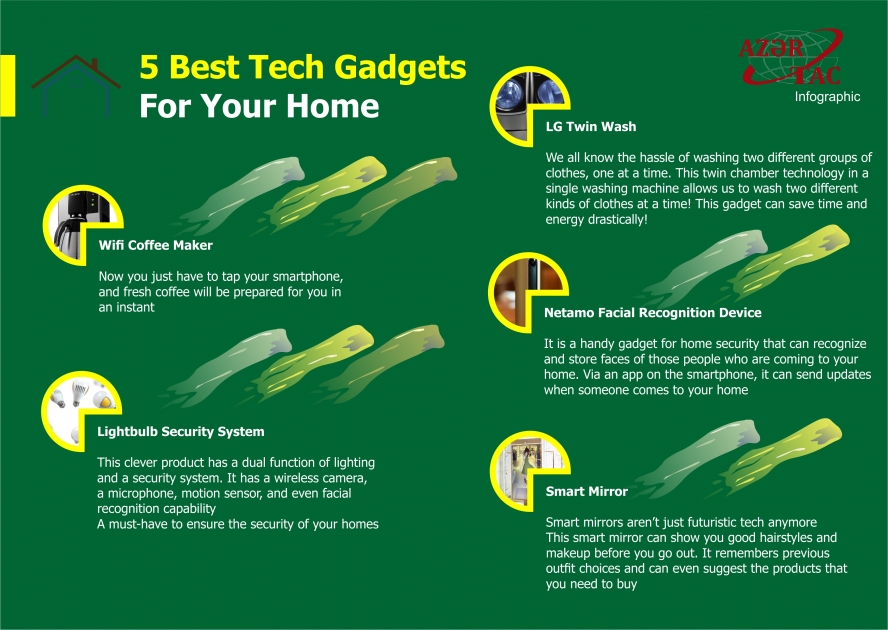 5 Best Tech Gadgets
For Your Home

AZƏR TAC
Infographic

Wifi Coffee Maker

Now you just have to tap your smartphone, and fresh coffee will be prepared for you in an instant

Lightbulb Security System

This clever product has a dual function of lighting and a security system. It has a wireless camera, a microphone, motion sensor, and even facial recognition capability
A must-have to ensure the security of your homes

LG Twin Wash

We all know the hassle of washing two different groups of clothes, one at a time. This twin chamber technology in a single washing machine allows us to wash two different kinds of clothes at a time! This gadget can save time and energy drastically!

Netamo Facial Recognition Device

It is a handy gadget for home security that can recognize and store faces of those people who are coming to your home. Via an app on the smartphone, it can send updates when someone comes to your home

Smart Mirror

Smart mirrors aren't just futuristic tech anymore
This smart mirror can show you good hairstyles and makeup before you go out. It remembers previous outfit choices and can even suggest the products that you need to buy